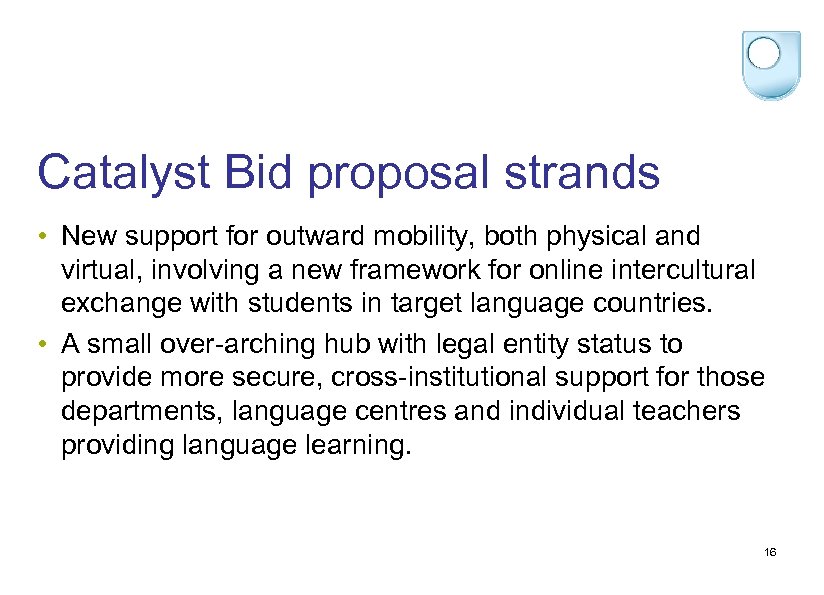 Catalyst Bid proposal strands

• New support for outward mobility, both physical and virtual, involving a new framework for online intercultural exchange with students in target language countries.

• A small over-arching hub with legal entity status to provide more secure, cross-institutional support for those departments, language centres and individual teachers providing language learning.

16